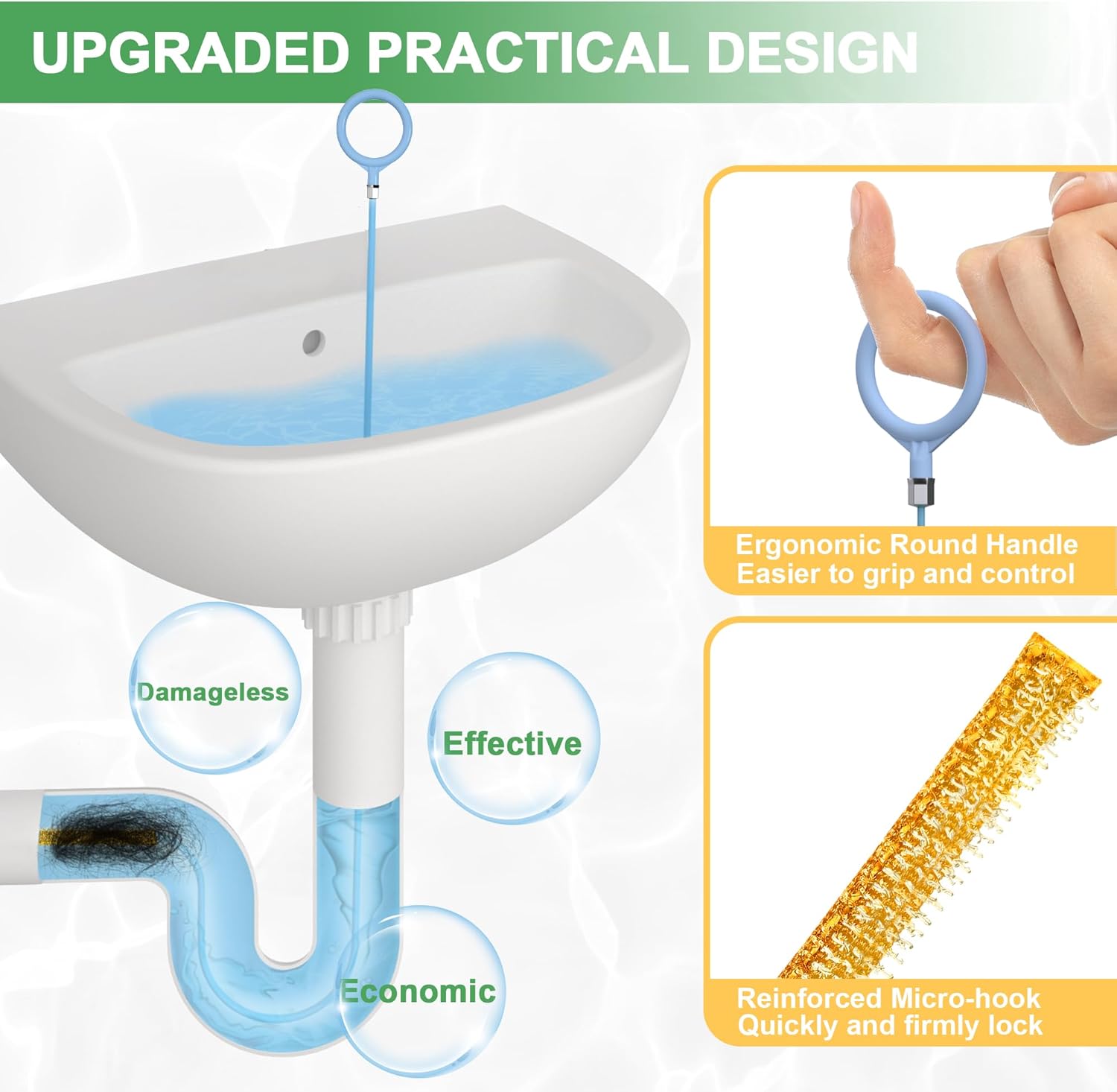 UPGRADED PRACTICAL DESIGN

Damageless

Effective

Economic

Ergonomic Round Handle
Easier to grip and control

Reinforced Micro-hook
Quickly and firmly lock